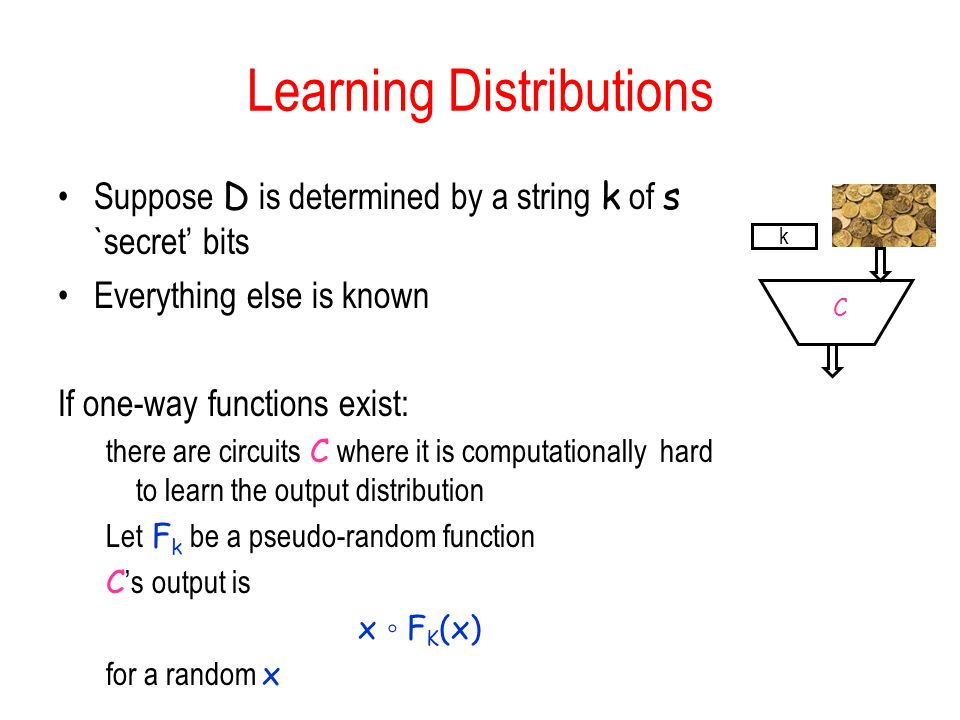 Learning Distributions

• Suppose D is determined by a string k of s `secret' bits
• Everything else is known

k

C

If one-way functions exist:

there are circuits C where it is computationally hard to learn the output distribution

Let $F_k$ be a pseudo-random function

C's output is

$x \circ F_K(x)$

for a random x